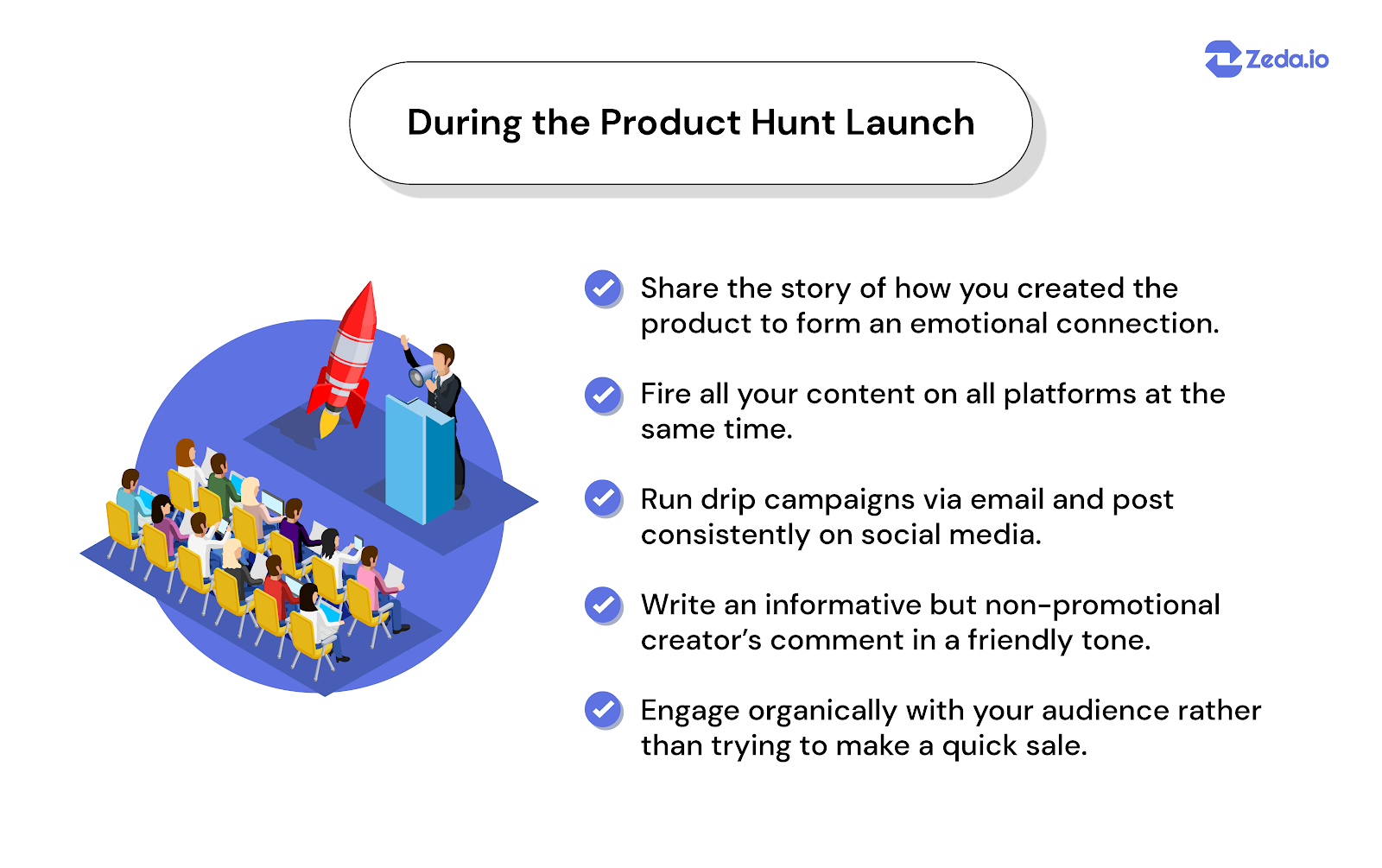 Zeda.io

During the Product Hunt Launch

Share the story of how you created the product to form an emotional connection.

Fire all your content on all platforms at the same time.

Run drip campaigns via email and post consistently on social media.

Write an informative but non-promotional creator's comment in a friendly tone.

Engage organically with your audience rather than trying to make a quick sale.